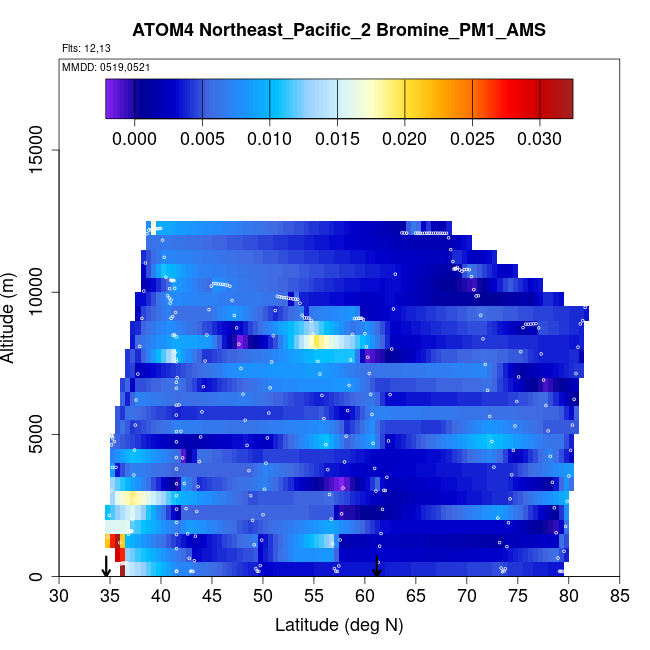 ATOM4 Northeast_Pacific_2 Bromine_PM1_AMS

Flts: 12,13

MMDD: 0519,0521

0.000 0.005 0.010 0.015 0.020 0.025 0.030

Altitude (m)

0
5000
10000
15000

30 35 40 45 50 55 60 65 70 75 80 85

Latitude (deg N)